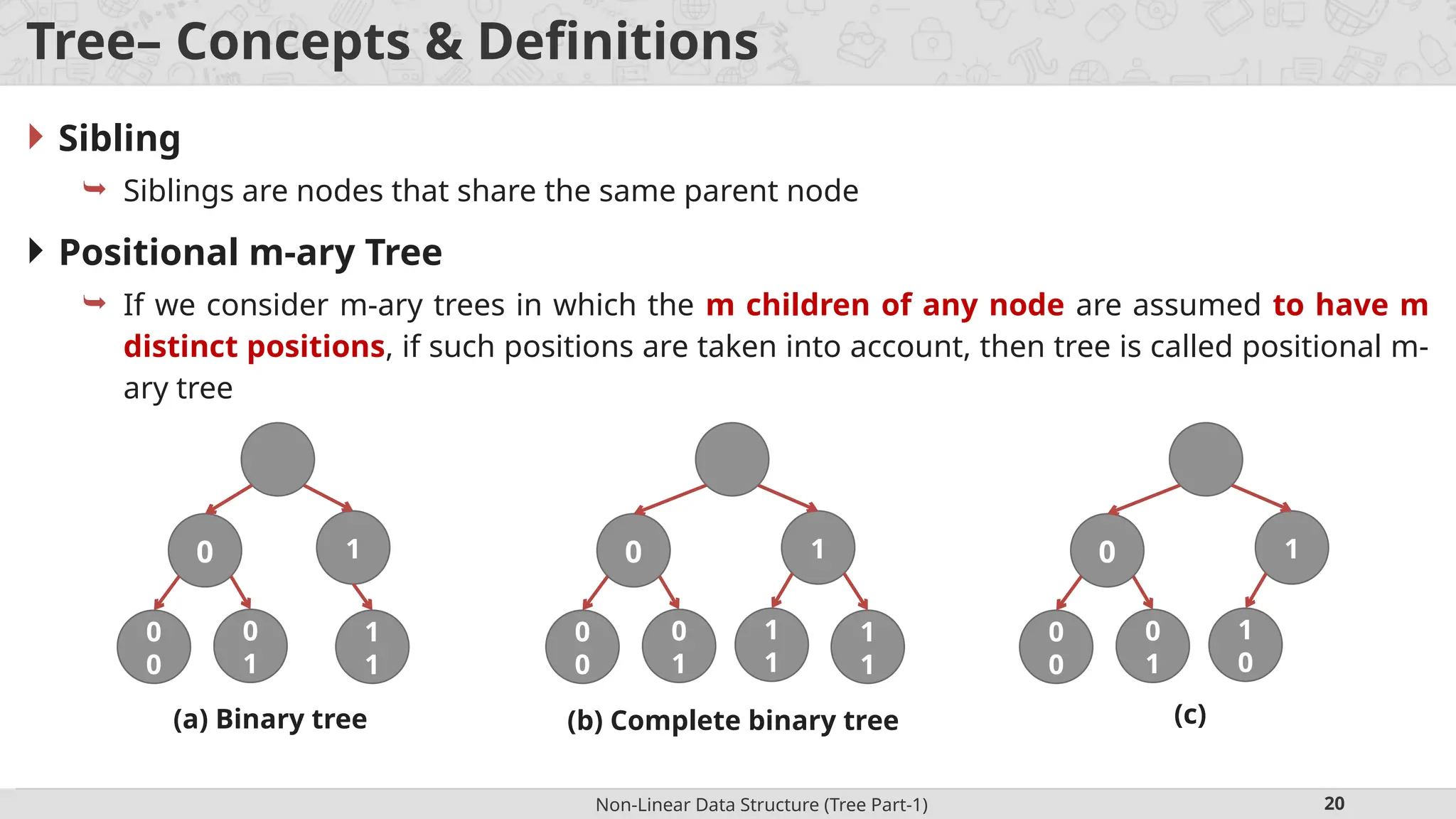 Tree– Concepts & Definitions

Sibling

Siblings are nodes that share the same parent node

Positional m-ary Tree

If we consider m-ary trees in which the m children of any node are assumed to have m distinct positions, if such positions are taken into account, then tree is called positional m-ary tree

0
1
0
0
0
1
1
1

(a) Binary tree

0
1
0
0
0
1
1
1
1
1

(b) Complete binary tree

0
1
0
0
0
1
1
0

(c)

Non-Linear Data Structure (Tree Part-1)

20